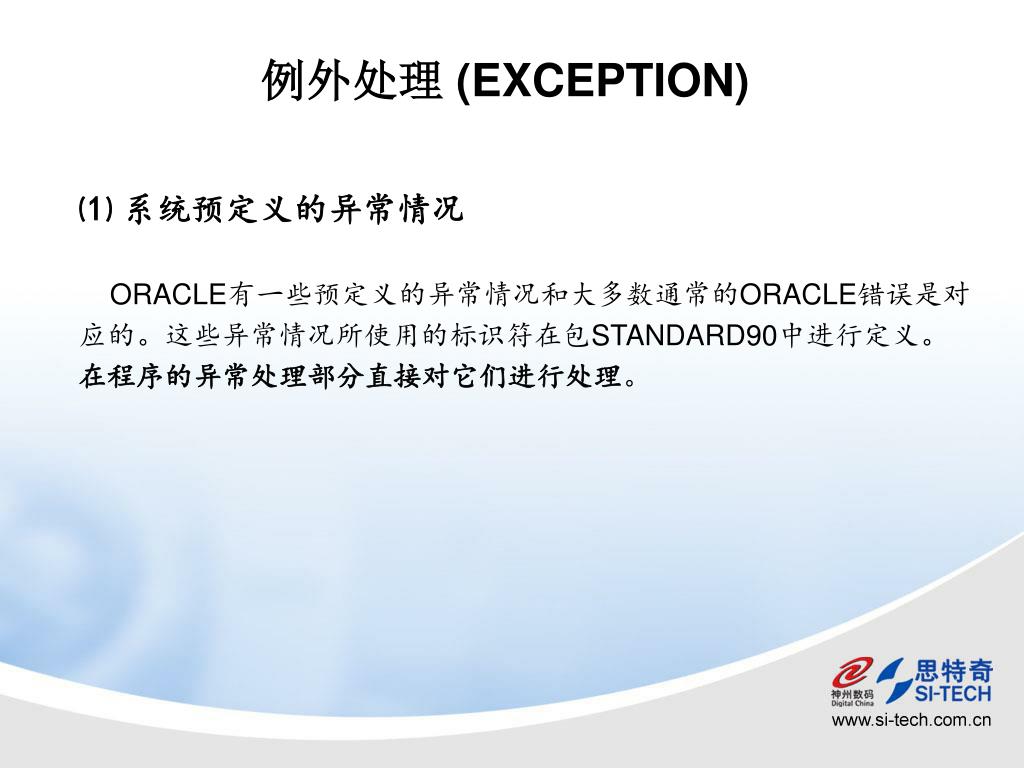 例外处理 (EXCEPTION)

(1) 系统预定义的异常情况

ORACLE有一些预定义的异常情况和大多数通常的ORACLE错误是对应的。这些异常情况所使用的标识符在包STANDARD90中进行定义。在程序的异常处理部分直接对它们进行处理。

神州数码 Digital China
思特奇 SI-TECH
www.si-tech.com.cn